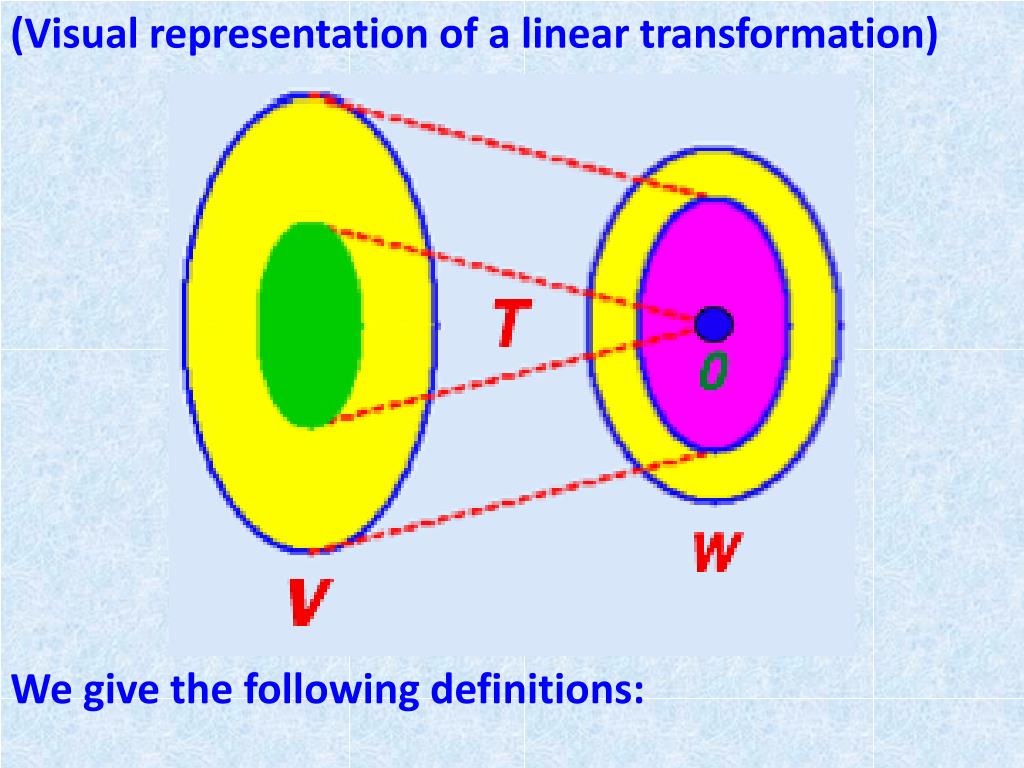 (Visual representation of a linear transformation)

T

0

W

V

We give the following definitions: